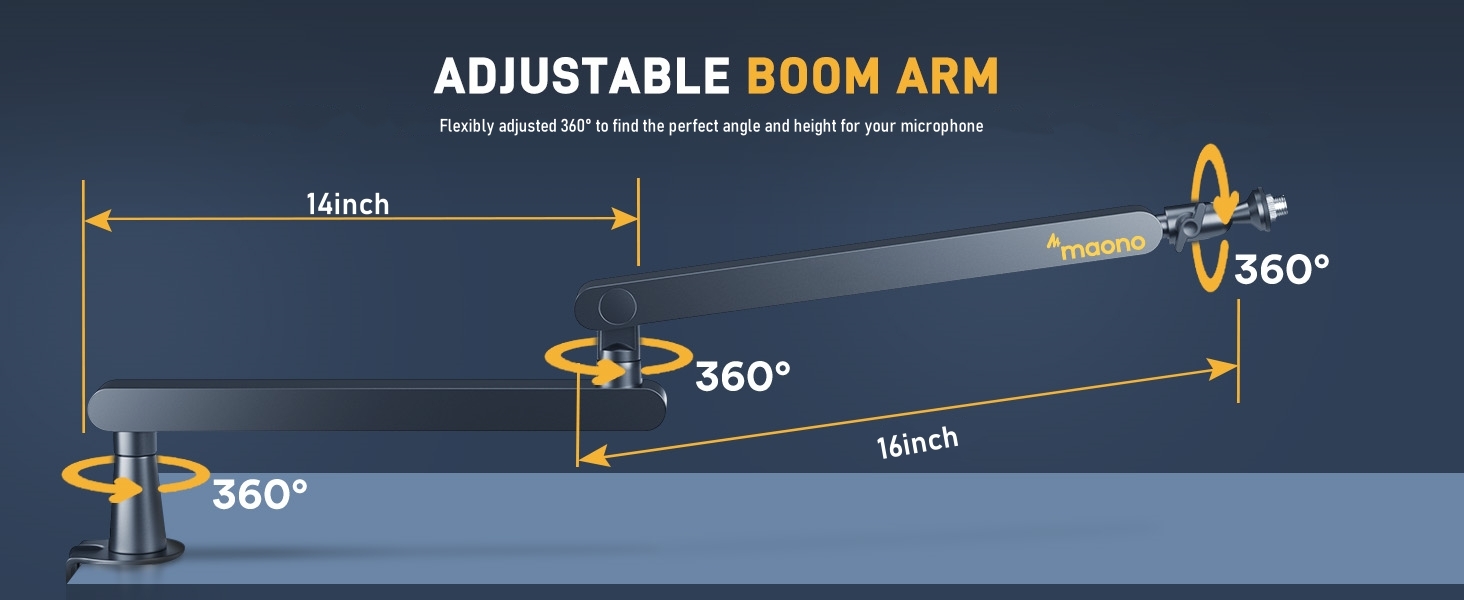 ADJUSTABLE BOOM ARM

Flexibly adjusted 360° to find the perfect angle and height for your microphone

14inch

maono

360°

360°

16inch

360°